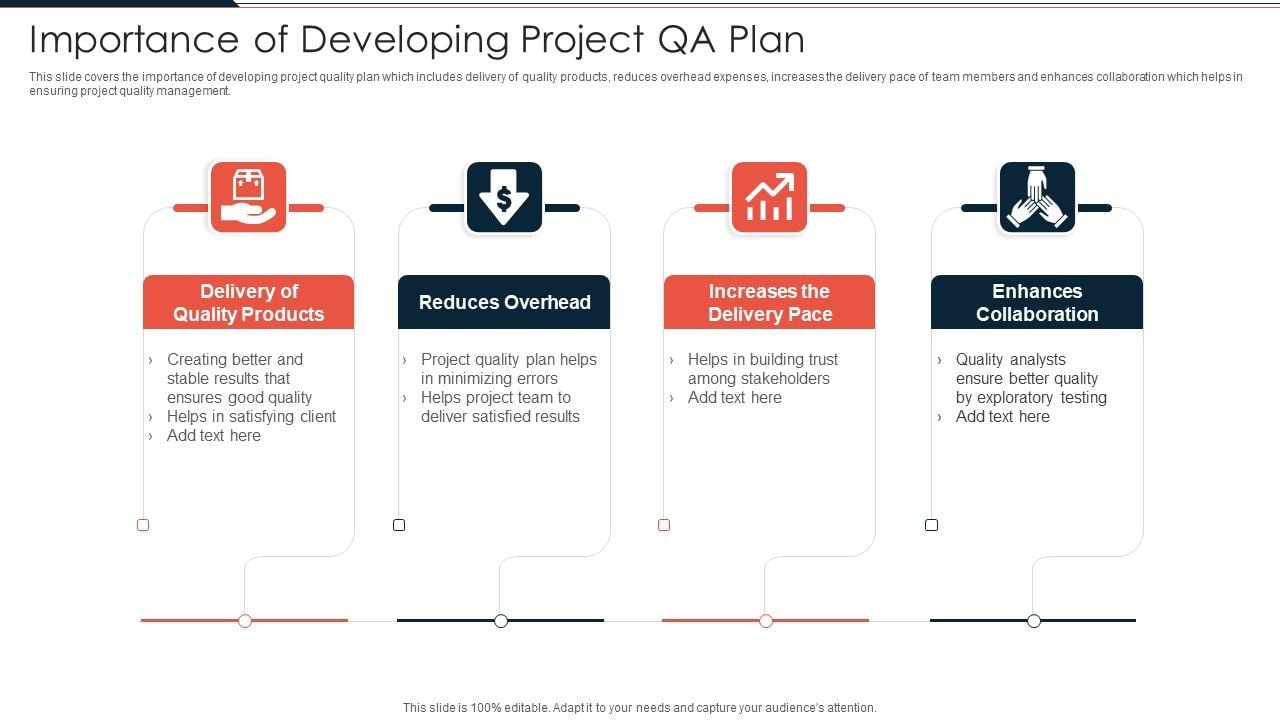 Importance of Developing Project QA Plan

This slide covers the importance of developing project quality plan which includes delivery of quality products, reduces overhead expenses, increases the delivery pace of team members and enhances collaboration which helps in ensuring project quality management.

Delivery of Quality Products

› Creating better and stable results that ensures good quality
› Helps in satisfying client
› Add text here

Reduces Overhead

› Project quality plan helps in minimizing errors
› Helps project team to deliver satisfied results

Increases the Delivery Pace

› Helps in building trust among stakeholders
› Add text here

Enhances Collaboration

› Quality analysts ensure better quality by exploratory testing
› Add text here

This slide is 100% editable. Adapt it to your needs and capture your audience's attention.